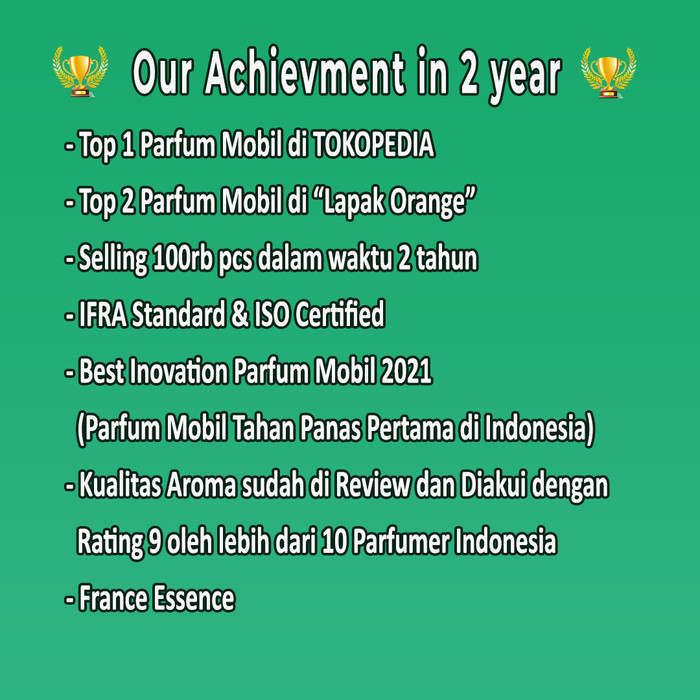 Our Achievment in 2 year

- Top 1 Parfum Mobil di TOKOPEDIA
- Top 2 Parfum Mobil di “Lapak Orange”
- Selling 100rb pcs dalam waktu 2 tahun
- IFRA Standard & ISO Certified
- Best Inovation Parfum Mobil 2021
(Parfum Mobil Tahan Panas Pertama di Indonesia)
- Kualitas Aroma sudah di Review dan Diakui dengan Rating 9 oleh lebih dari 10 Parfumer Indonesia
- France Essence